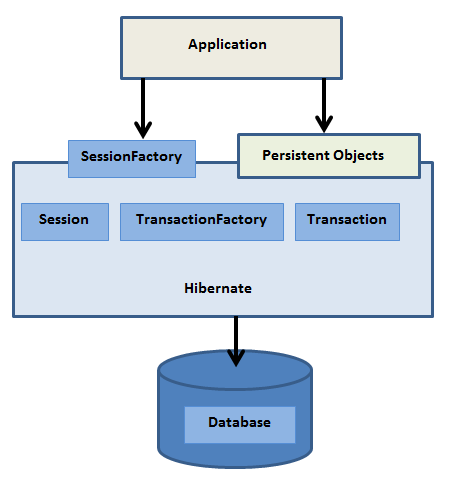 Application

SessionFactory

Persistent Objects

Session

TransactionFactory

Transaction

Hibernate

Database